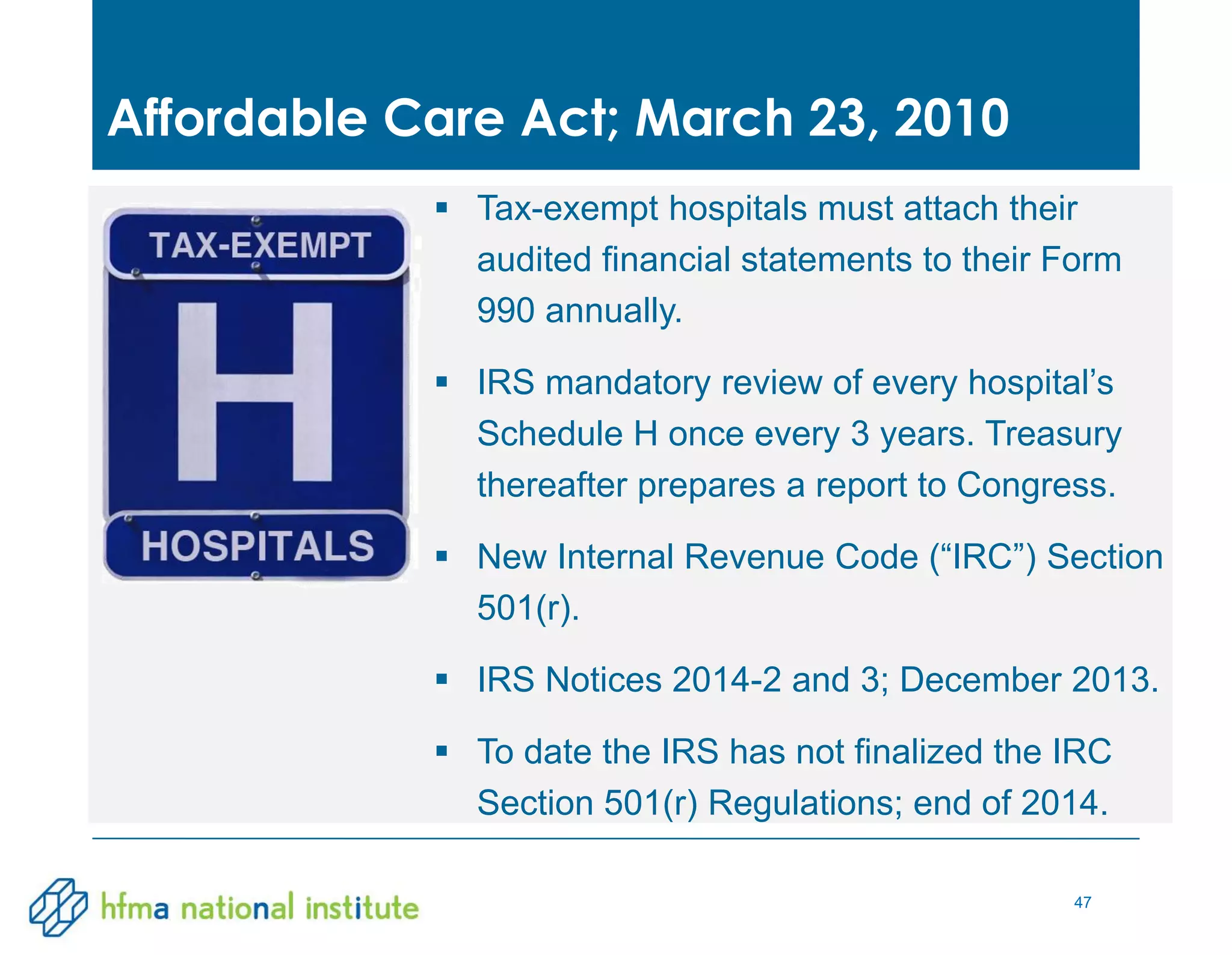 Affordable Care Act; March 23, 2010

TAX-EXEMPT

H

HOSPITALS

▪ Tax-exempt hospitals must attach their audited financial statements to their Form 990 annually.

▪ IRS mandatory review of every hospital's Schedule H once every 3 years. Treasury thereafter prepares a report to Congress.

▪ New Internal Revenue Code ("IRC") Section 501(r).

▪ IRS Notices 2014-2 and 3; December 2013.

▪ To date the IRS has not finalized the IRC Section 501(r) Regulations; end of 2014.

hfma national institute

47